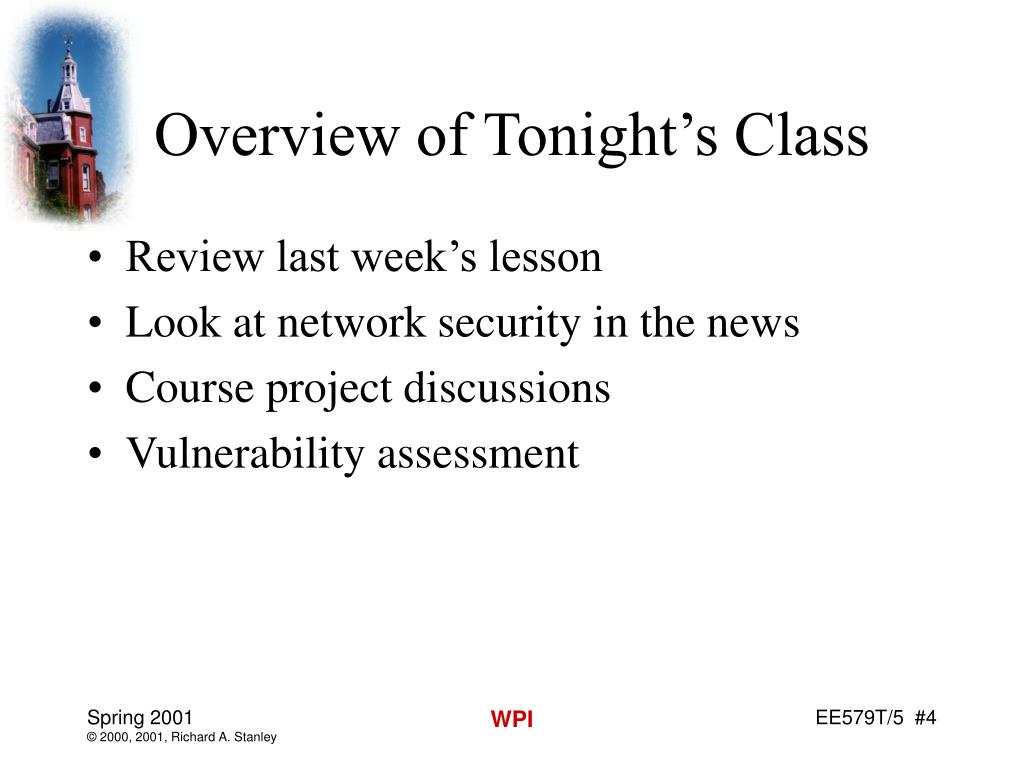 Overview of Tonight’s Class

• Review last week’s lesson
• Look at network security in the news
• Course project discussions
• Vulnerability assessment

Spring 2001
© 2000, 2001, Richard A. Stanley

WPI

EE579T/5 #4